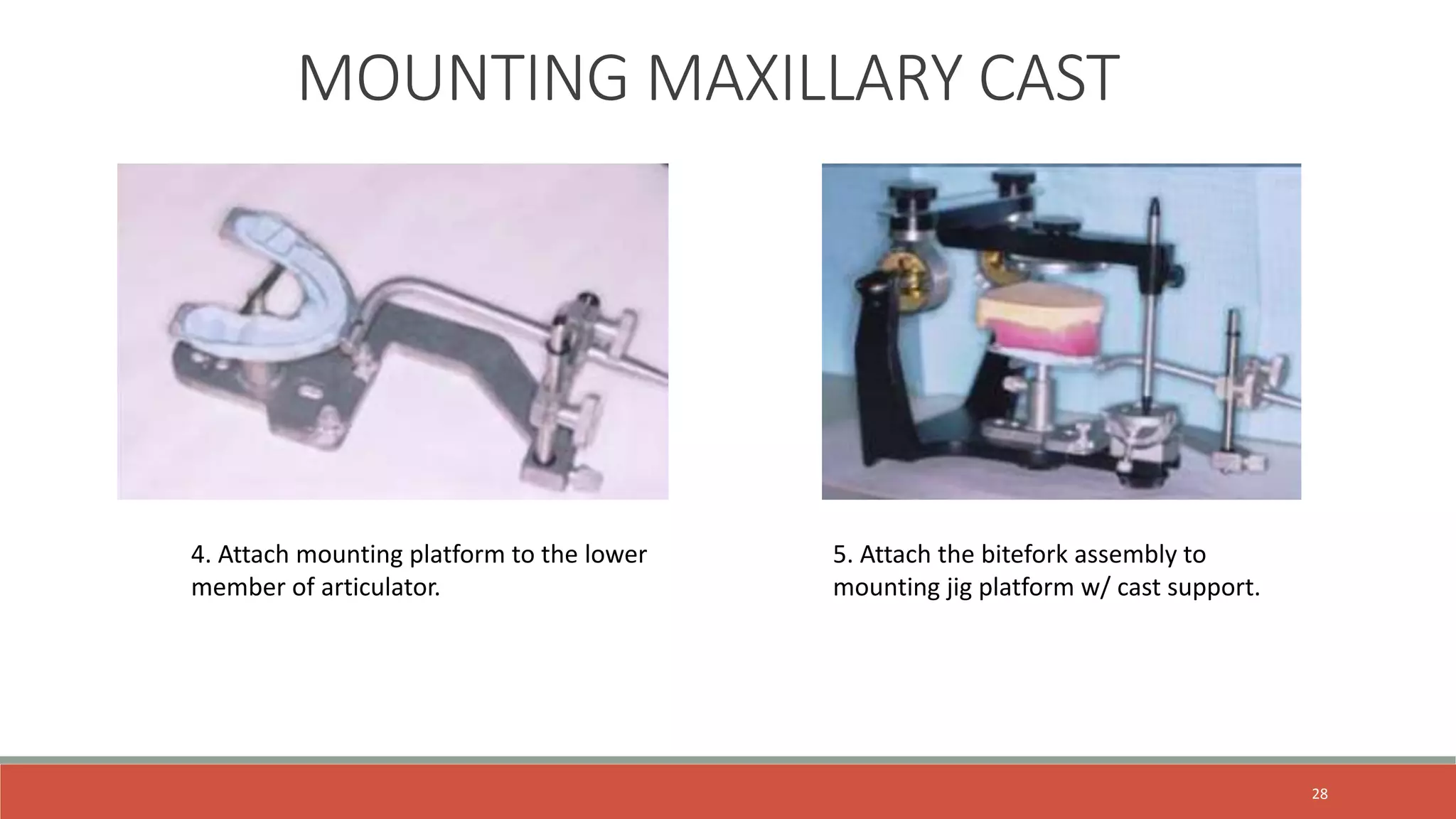 MOUNTING MAXILLARY CAST

4. Attach mounting platform to the lower member of articulator.

5. Attach the bitefork assembly to mounting jig platform w/ cast support.

28